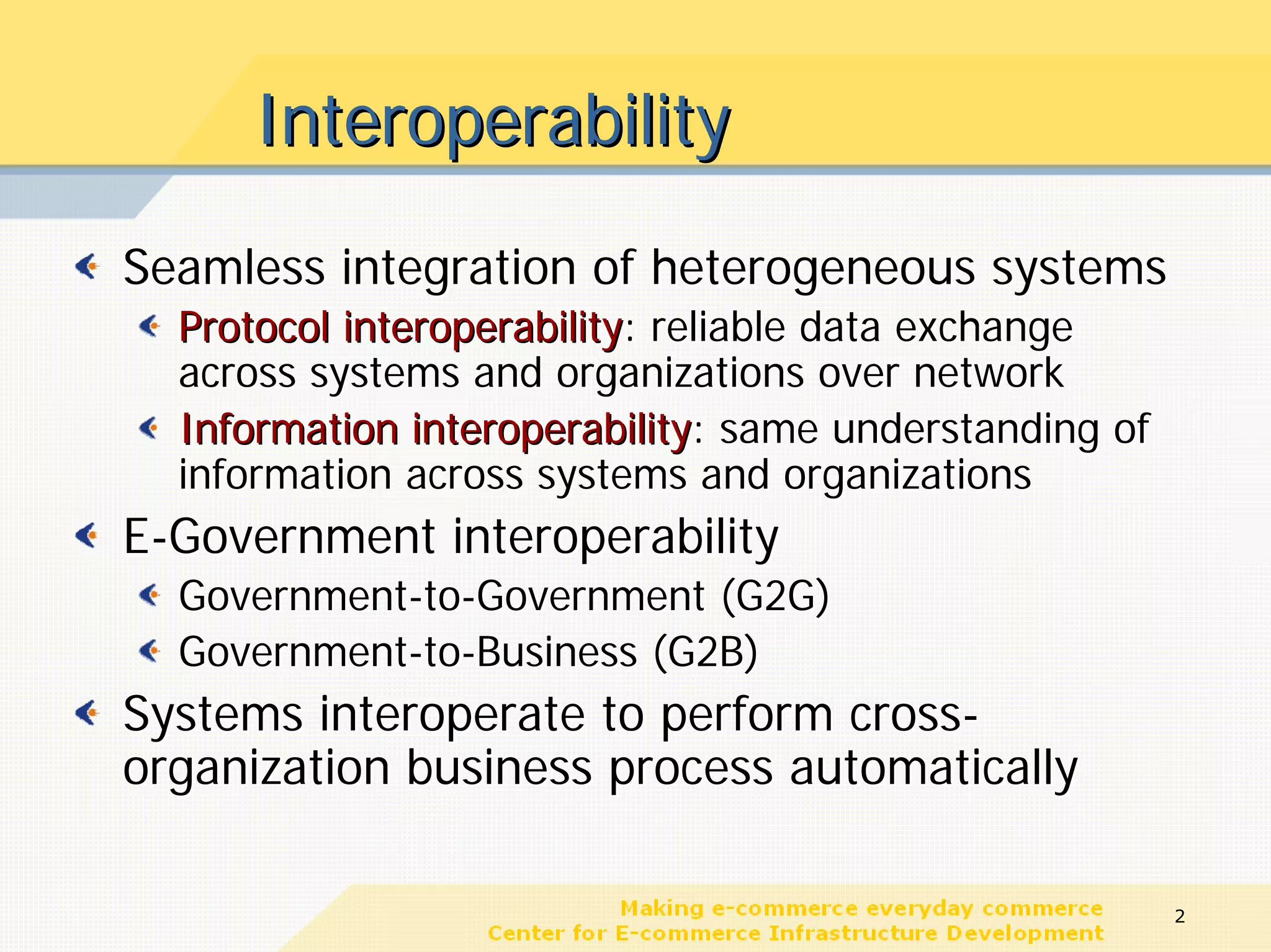 Interoperability

Seamless integration of heterogeneous systems

Protocol interoperability: reliable data exchange across systems and organizations over network

Information interoperability: same understanding of information across systems and organizations

E-Government interoperability

Government-to-Government (G2G)

Government-to-Business (G2B)

Systems interoperate to perform cross-organization business process automatically

Making e-commerce everyday commerce
Center for E-commerce Infrastructure Development

2